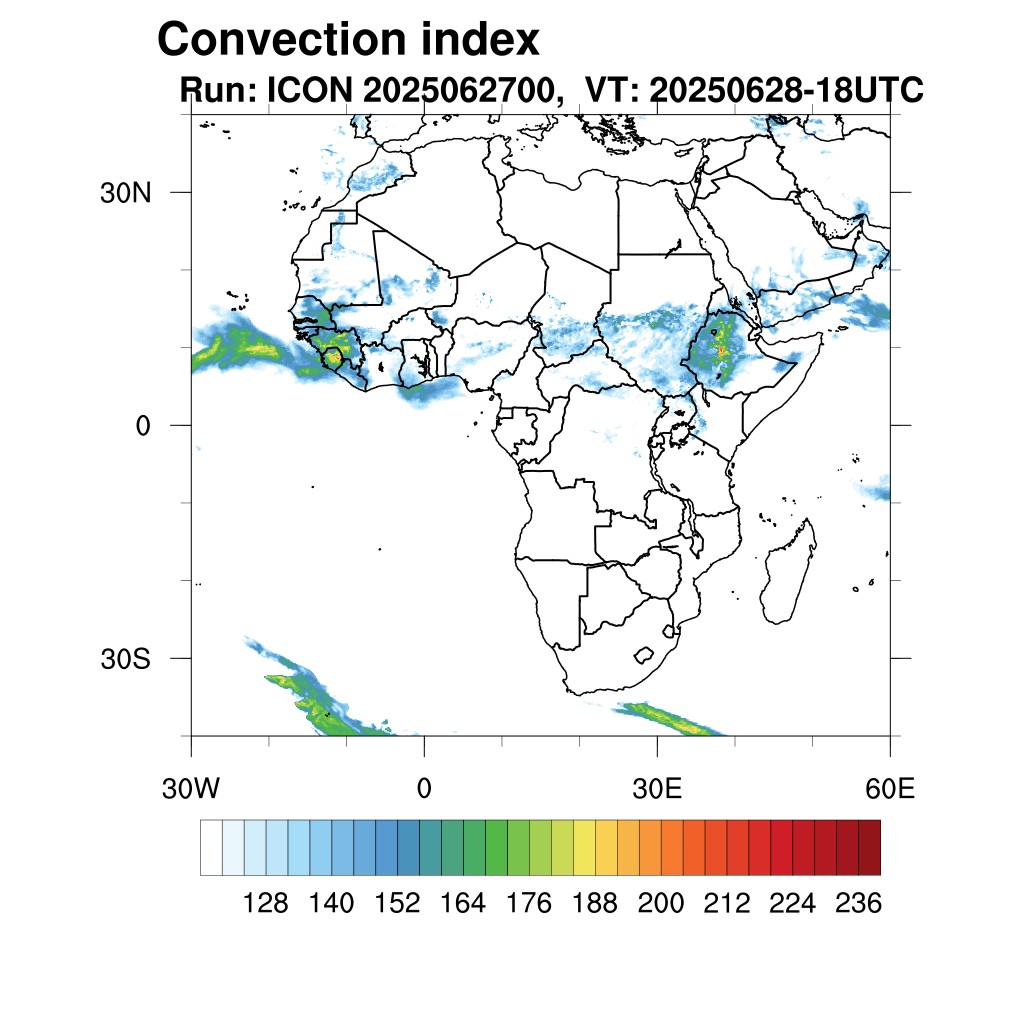 Convection index
Run: ICON 2025062700,  VT: 20250628-18UTC

30N
0
30S

30W
0
30E
60E

128 140 152 164 176 188 200 212 224 236